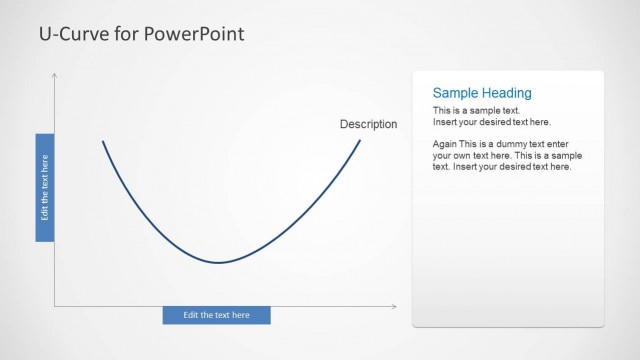 U-Curve for PowerPoint

Edit the text here

Description

Edit the text here

Sample Heading

This is a sample text.
Insert your desired text here.

Again This is a dummy text enter your own text here. This is a sample text. Insert your desired text here.